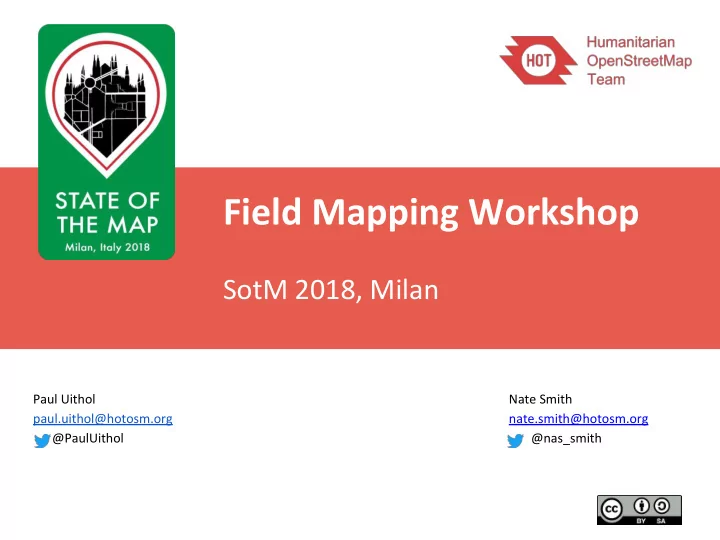 STATE OF THE MAP
Milan, Italy 2018

HOT Humanitarian OpenStreetMap Team

Field Mapping Workshop

SotM 2018, Milan

Paul Uithol
paul.uithol@hotosm.org
@PaulUithol

Nate Smith
nate.smith@hotosm.org
@nas_smith

cc BY SA